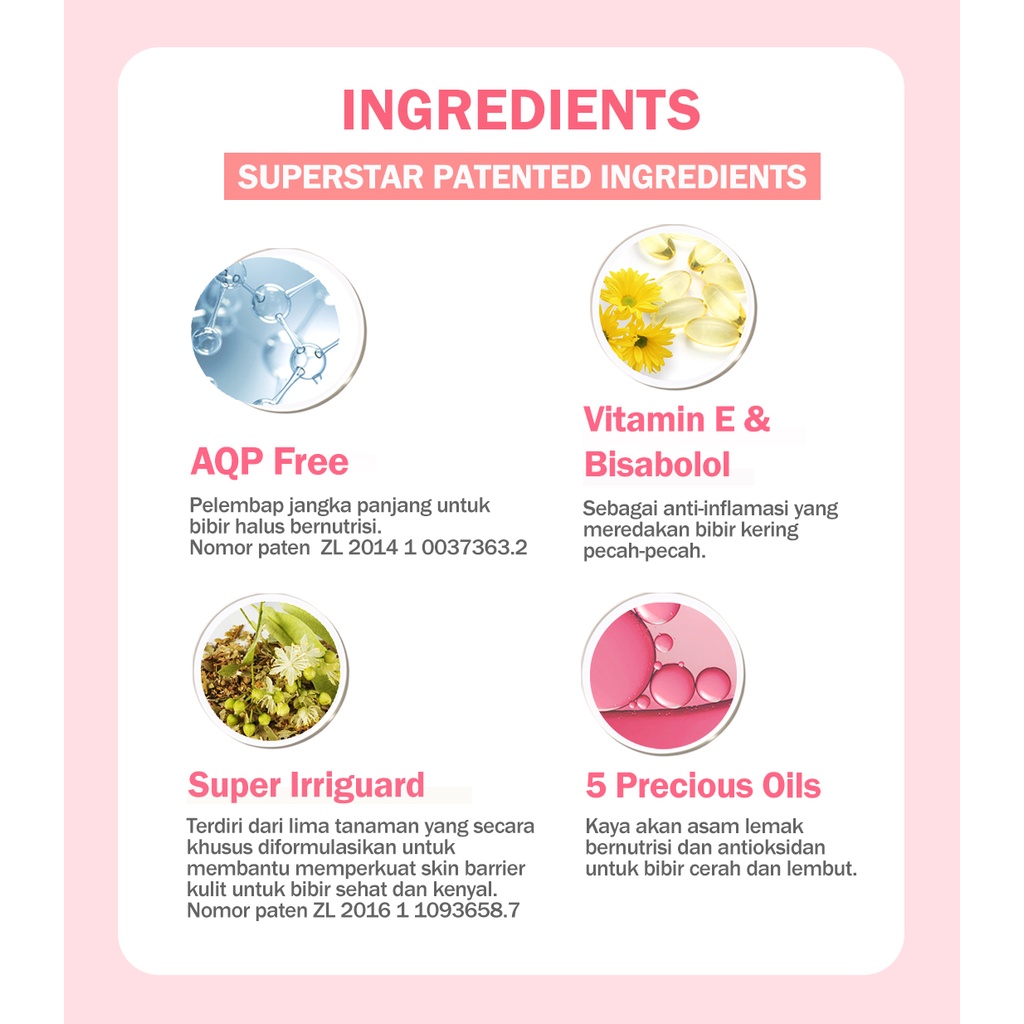 INGREDIENTS

SUPERSTAR PATENTED INGREDIENTS

AQP Free

Pelembap jangka panjang untuk bibir halus bernutrisi. Nomor paten ZL 2014 1 0037363.2

Vitamin E & Bisabolol

Sebagai anti-inflamasi yang meredakan bibir kering pecah-pecah.

Super Irriguard

Terdiri dari lima tanaman yang secara khusus diformulasikan untuk membantu memperkuat skin barrier kulit untuk bibir sehat dan kenyal. Nomor paten ZL 2016 1 1093658.7

5 Precious Oils

Kaya akan asam lemak bernutrisi dan antioksidan untuk bibir cerah dan lembut.